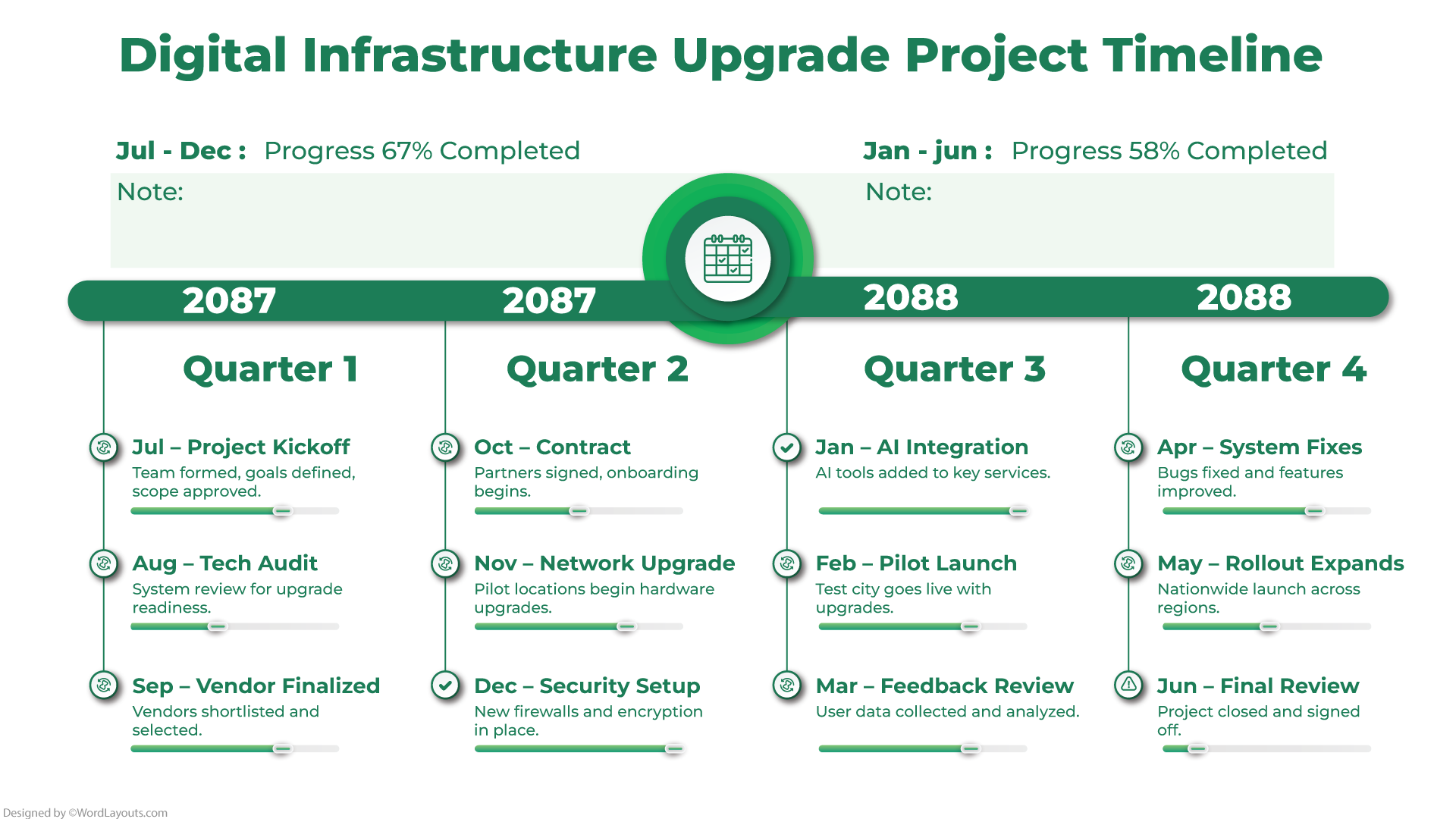 Digital Infrastructure Upgrade Project Timeline

Jul - Dec : Progress 67% Completed
Note:

Jan - jun : Progress 58% Completed
Note:

2087
Quarter 1

Jul – Project Kickoff
Team formed, goals defined, scope approved.

Aug – Tech Audit
System review for upgrade readiness.

Sep – Vendor Finalized
Vendors shortlisted and selected.

2087
Quarter 2

Oct – Contract
Partners signed, onboarding begins.

Nov – Network Upgrade
Pilot locations begin hardware upgrades.

Dec – Security Setup
New firewalls and encryption in place.

2088
Quarter 3

Jan – AI Integration
AI tools added to key services.

Feb – Pilot Launch
Test city goes live with upgrades.

Mar – Feedback Review
User data collected and analyzed.

2088
Quarter 4

Apr – System Fixes
Bugs fixed and features improved.

May – Rollout Expands
Nationwide launch across regions.

Jun – Final Review
Project closed and signed off.

Designed by ©WordLayouts.com